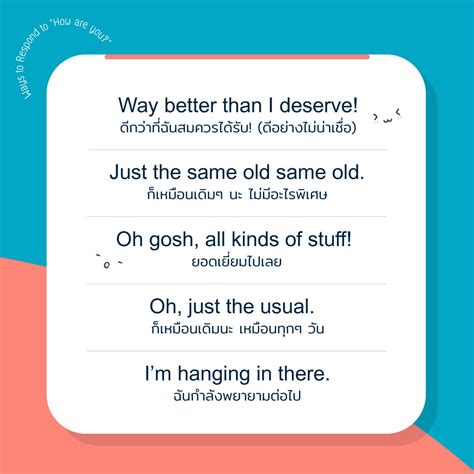 Ways to Respond to "How are you?"

Way better than I deserve!
ดีกว่าที่ฉันสมควรได้รับ! (ดีอย่างไม่น่าเชื่อ)

Just the same old same old.
ก็เหมือนเดิมๆ นะ ไม่มีอะไรพิเศษ

Oh gosh, all kinds of stuff!
ยอดเยี่ยมไปเลย

Oh, just the usual.
ก็เหมือนเดิมนะ เหมือนทุกๆ วัน

I'm hanging in there.
ฉันกำลังพยายามต่อไป